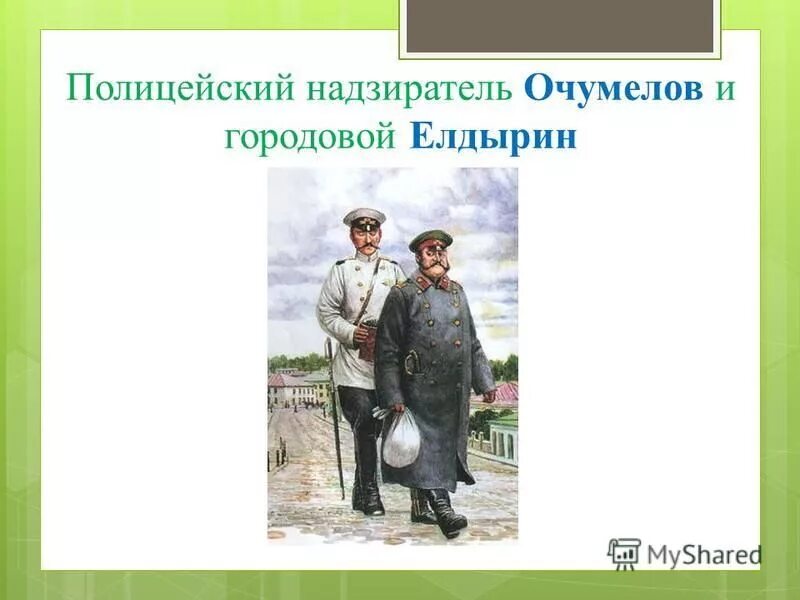 Полицейский надзиратель Очумелов и городовой Елдырин

MyShared